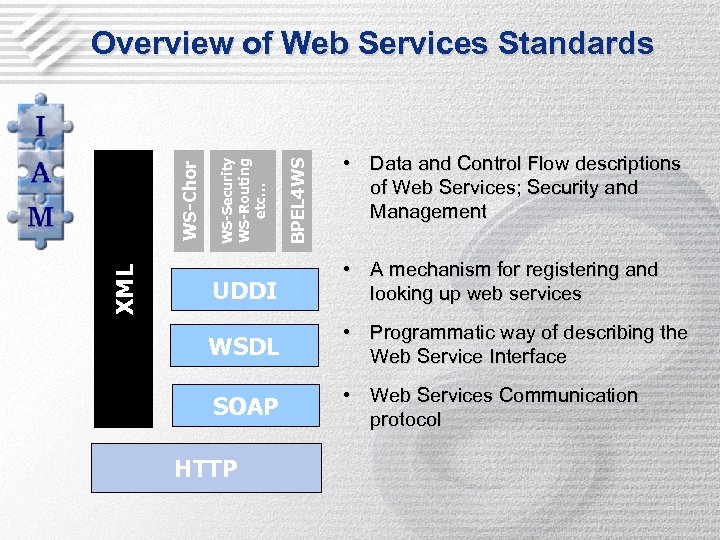 Overview of Web Services Standards

I
A
M

XML

WS-Chor

WS-Security
WS-Routing
etc...

BPEL4WS

UDDI

WSDL

SOAP

HTTP

• Data and Control Flow descriptions of Web Services; Security and Management

• A mechanism for registering and looking up web services

• Programmatic way of describing the Web Service Interface

• Web Services Communication protocol